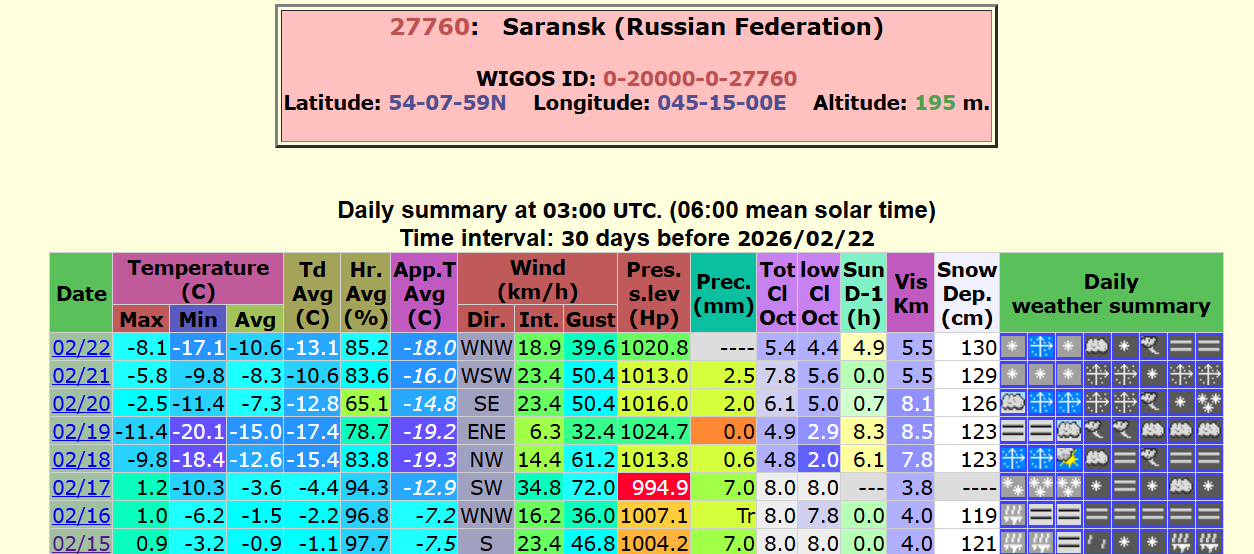 27760: Saransk (Russian Federation)

WIGOS ID: 0-20000-0-27760
Latitude: 54-07-59N Longitude: 045-15-00E Altitude: 195 m.

Daily summary at 03:00 UTC. (06:00 mean solar time)
Time interval: 30 days before 2026/02/22

| Date | Temperature (C) Max | Temperature (C) Min | Temperature (C) Avg | Td Avg (C) | Hr. Avg (%) | App.T Avg (C) | Wind (km/h) Dir. | Wind (km/h) Int. | Wind (km/h) Gust | Pres. s.lev (Hp) | Prec. (mm) | Tot Cl Oct | low Cl Oct | Sun D-1 (h) | Vis Km | Snow Dep. (cm) | Daily weather summary |
|---|---|---|---|---|---|---|---|---|---|---|---|---|---|---|---|---|---|
| 02/22 | -8.1 | -17.1 | -10.6 | -13.1 | 85.2 | -18.0 | WNW | 18.9 | 39.6 | 1020.8 | ---- | 5.4 | 4.4 | 4.9 | 5.5 | 130 | |
| 02/21 | -5.8 | -9.8 | -8.3 | -10.6 | 83.6 | -16.0 | WSW | 23.4 | 50.4 | 1013.0 | 2.5 | 7.8 | 5.6 | 0.0 | 5.5 | 129 | |
| 02/20 | -2.5 | -11.4 | -7.3 | -12.8 | 65.1 | -14.8 | SE | 23.4 | 50.4 | 1016.0 | 2.0 | 6.1 | 5.0 | 0.7 | 8.1 | 126 | |
| 02/19 | -11.4 | -20.1 | -15.0 | -17.4 | 78.7 | -19.2 | ENE | 6.3 | 32.4 | 1024.7 | 0.0 | 4.9 | 2.9 | 8.3 | 8.5 | 123 | |
| 02/18 | -9.8 | -18.4 | -12.6 | -15.4 | 83.8 | -19.3 | NW | 14.4 | 61.2 | 1013.8 | 0.6 | 4.8 | 2.0 | 6.1 | 7.8 | 123 | |
| 02/17 | 1.2 | -10.3 | -3.6 | -4.4 | 94.3 | -12.9 | SW | 34.8 | 72.0 | 994.9 | 7.0 | 8.0 | 8.0 | --- | 3.8 | ---- | |
| 02/16 | 1.0 | -6.2 | -1.5 | -2.2 | 96.8 | -7.2 | WNW | 16.2 | 36.0 | 1007.1 | Tr | 8.0 | 7.8 | 0.0 | 4.0 | 119 | |
| 02/15 | 0.9 | -3.2 | -0.9 | -1.1 | 97.7 | -7.5 | S | 23.4 | 46.8 | 1004.2 | 7.0 | 8.0 | 8.0 | 0.0 | 4.0 | 121 | |